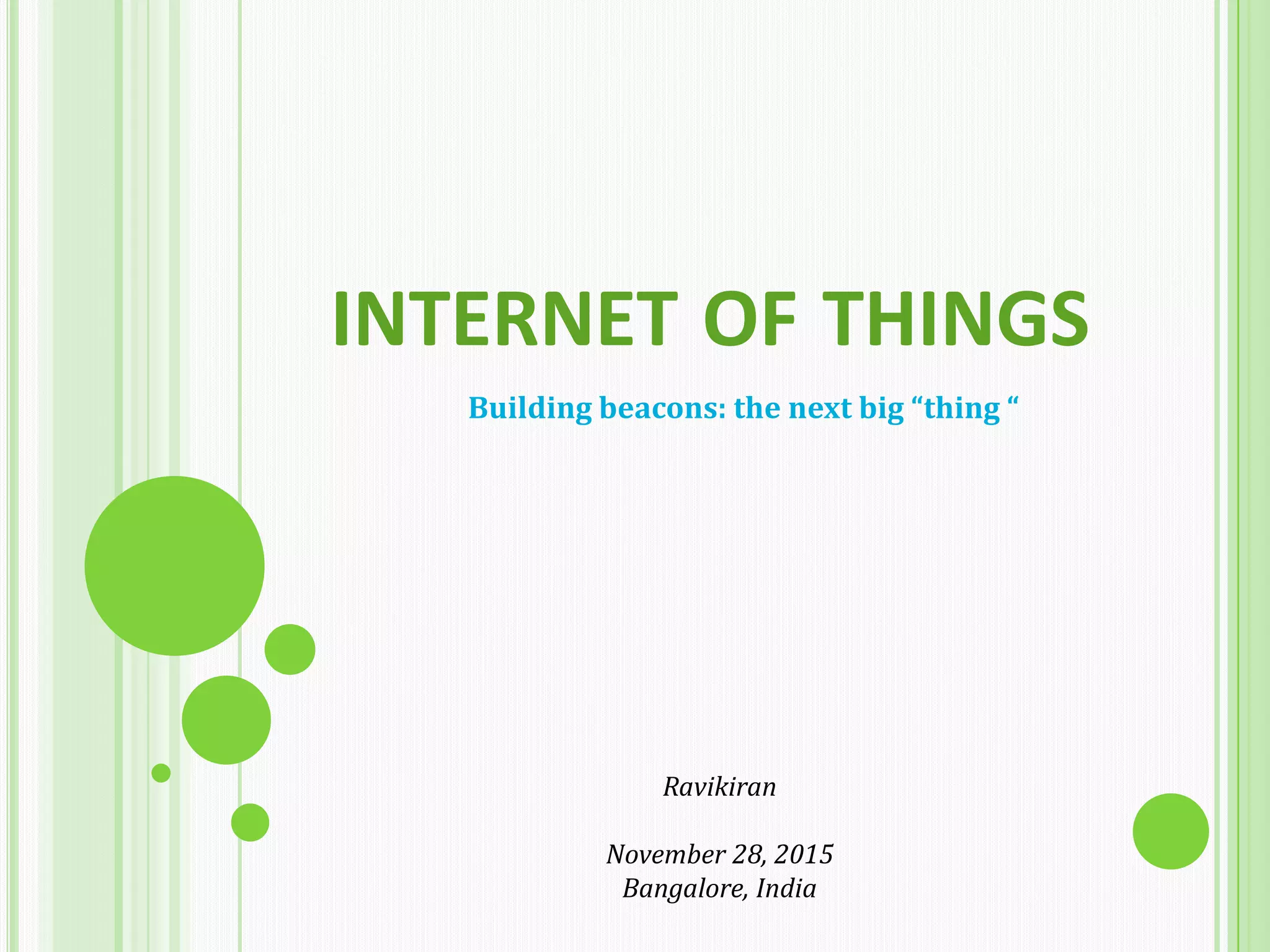 INTERNET OF THINGS

Building beacons: the next big “thing “

Ravikiran

November 28, 2015
Bangalore, India